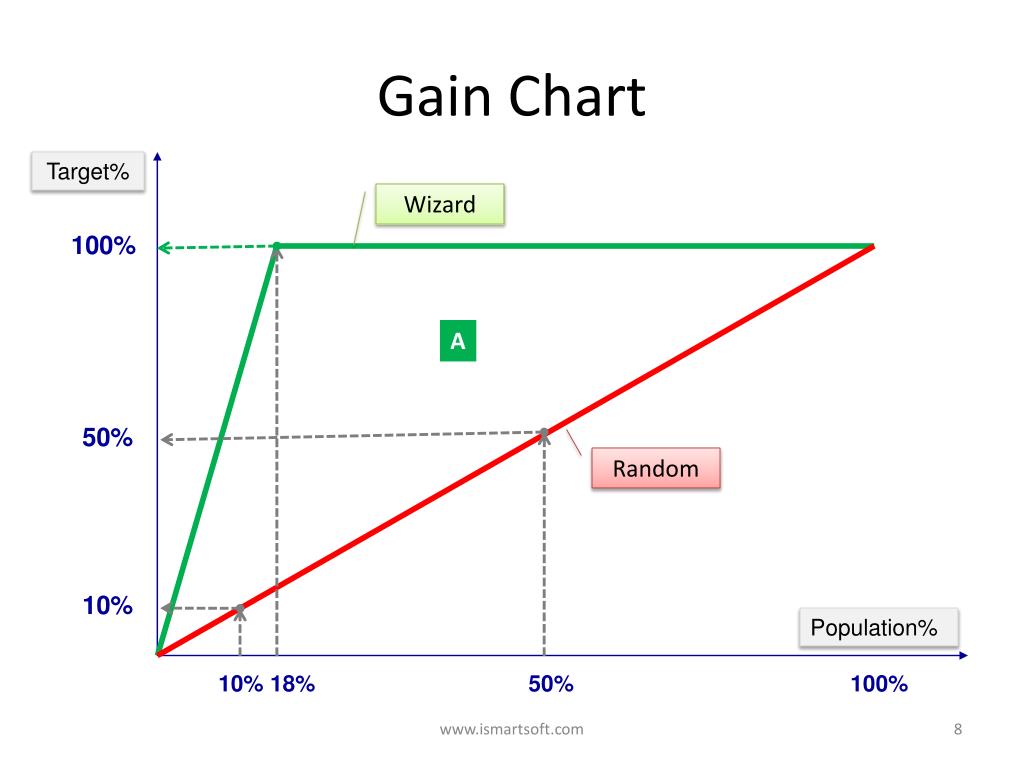 Gain Chart

Target%

Wizard

100%

A

50%

Random

10%

Population%

10% 18%

50%

100%

www.ismartsoft.com

8